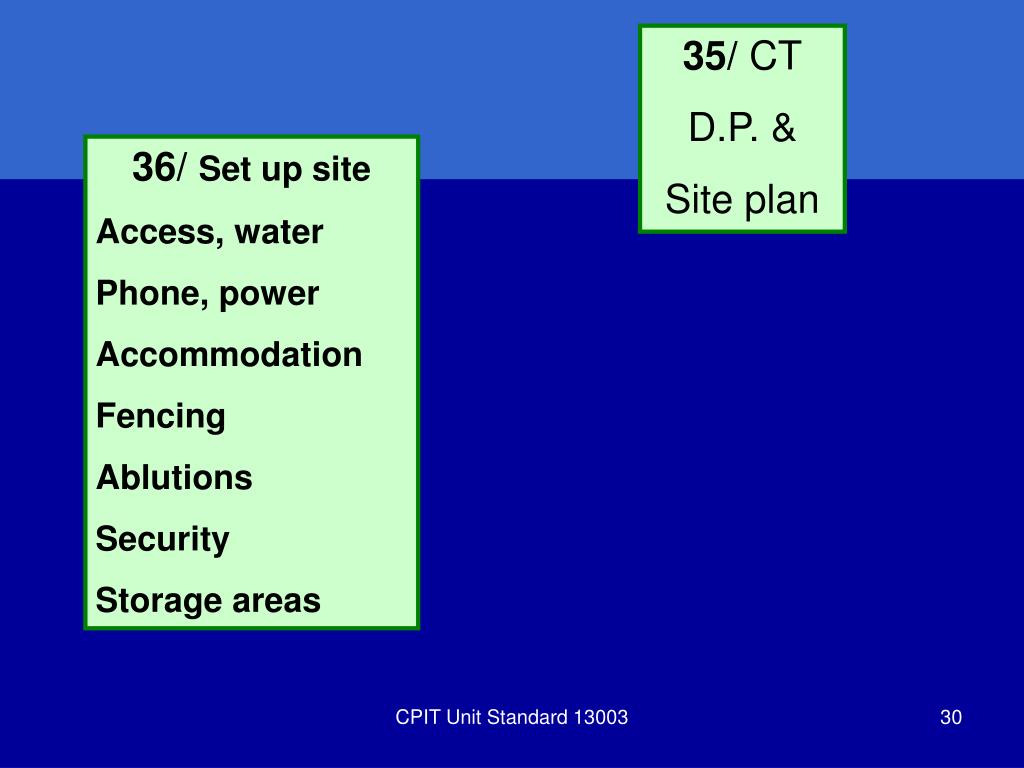 35/ CT
D.P. &
Site plan

36/ Set up site
Access, water
Phone, power
Accommodation
Fencing
Ablutions
Security
Storage areas

CPIT Unit Standard 13003

30